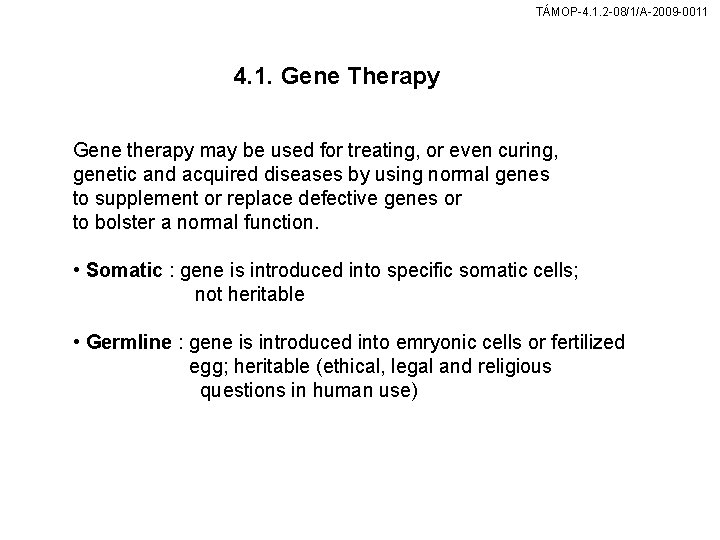 TÁMOP-4.1.2-08/1/A-2009-0011

4.1. Gene Therapy

Gene therapy may be used for treating, or even curing, genetic and acquired diseases by using normal genes to supplement or replace defective genes or to bolster a normal function.

• Somatic : gene is introduced into specific somatic cells; not heritable

• Germline : gene is introduced into emryonic cells or fertilized egg; heritable (ethical, legal and religious questions in human use)